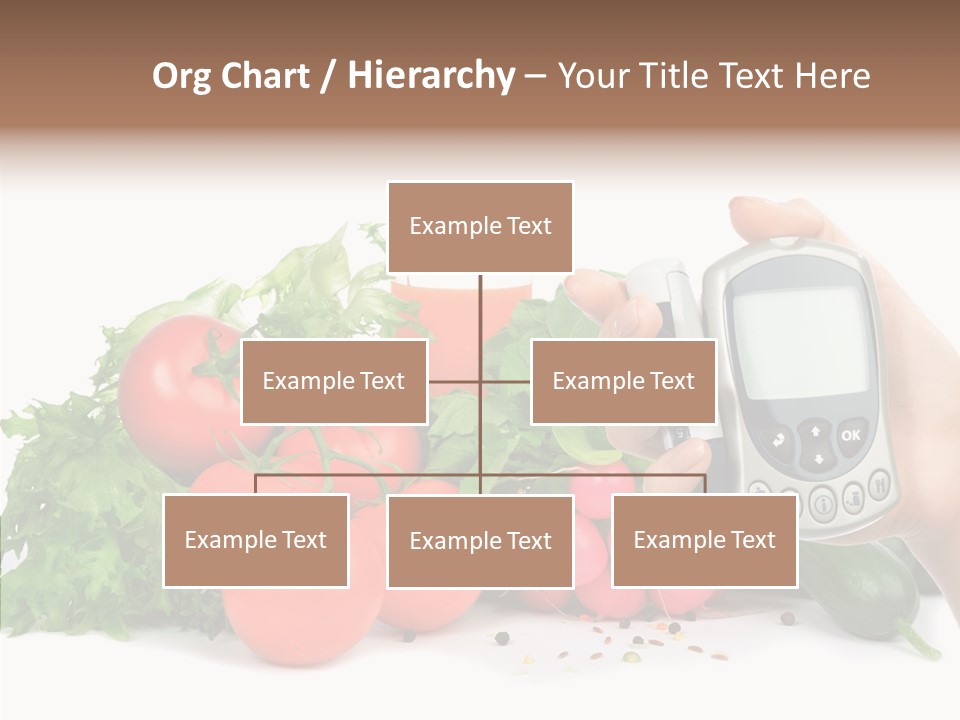 Org Chart / Hierarchy – Your Title Text Here

Example Text

Example Text

Example Text

Example Text

Example Text

Example Text

OK